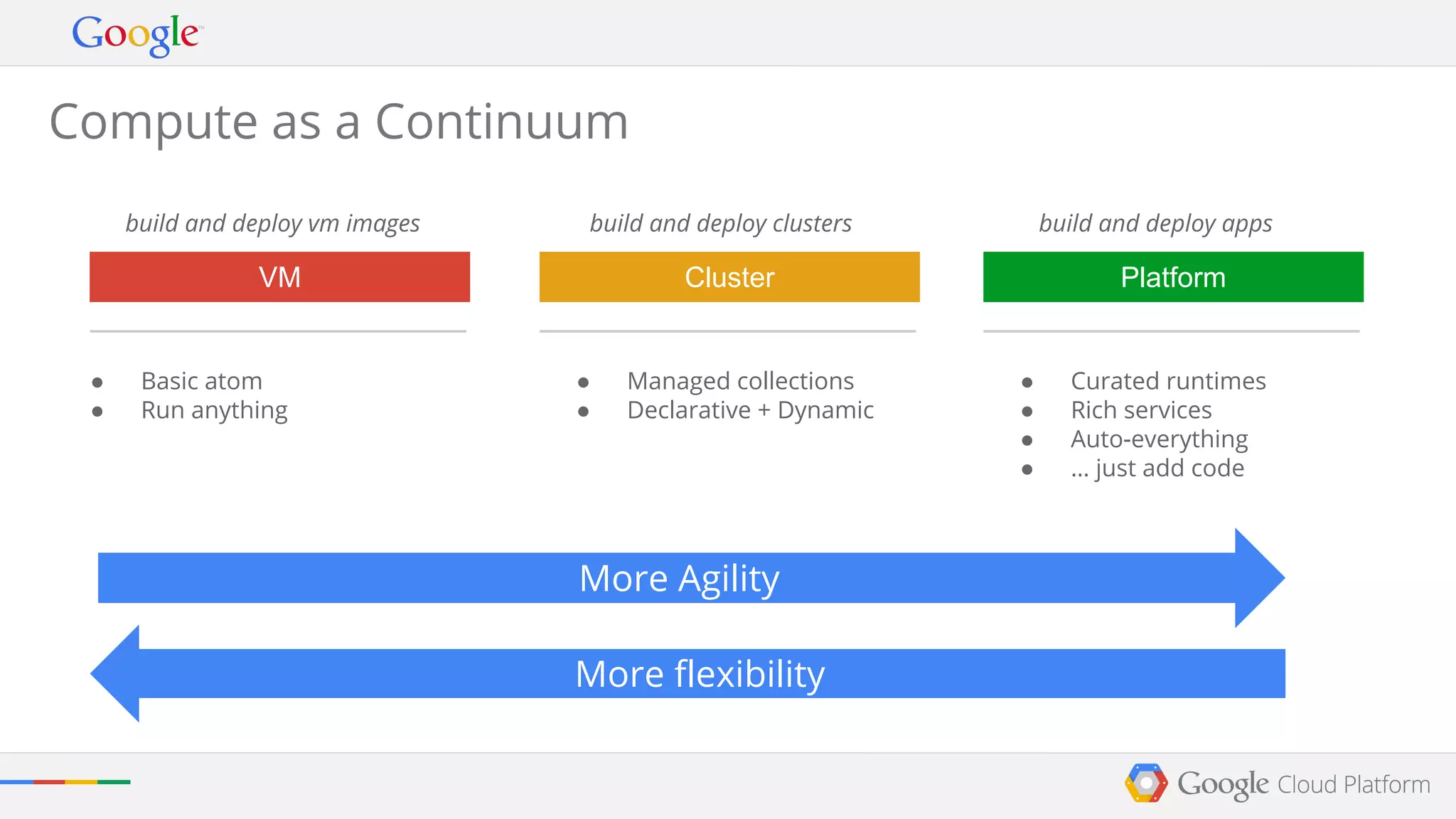 Google

Compute as a Continuum

build and deploy vm images

VM

- Basic atom
- Run anything

build and deploy clusters

Cluster

- Managed collections
- Declarative + Dynamic

build and deploy apps

Platform

- Curated runtimes
- Rich services
- Auto-everything
- ... just add code

More Agility

More flexibility

Google Cloud Platform